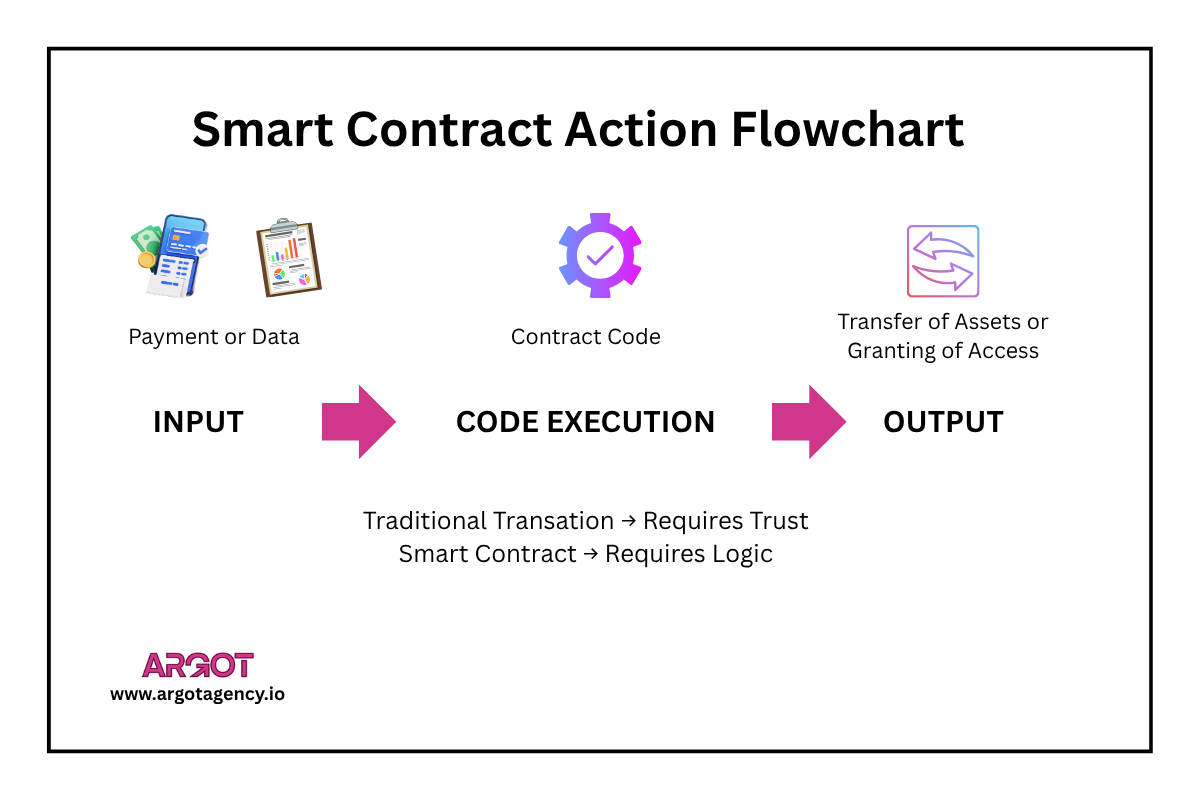 Smart Contract Action Flowchart

Payment or Data

Contract Code

Transfer of Assets or Granting of Access

INPUT

CODE EXECUTION

OUTPUT

Traditional Transation → Requires Trust
Smart Contract → Requires Logic

ARGOT
www.argotagency.io